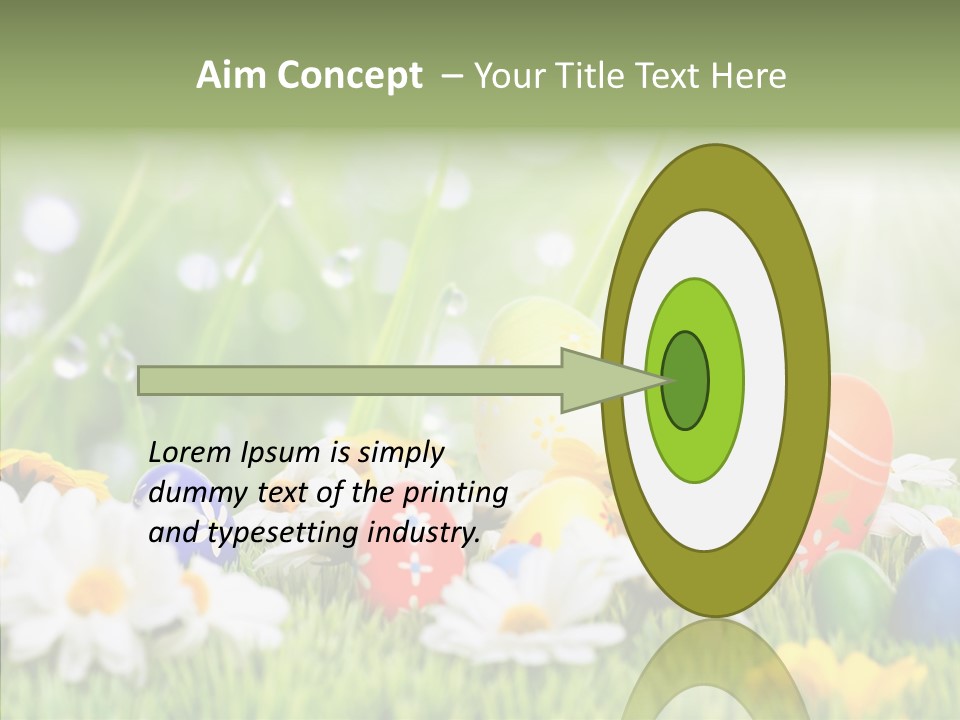 Aim Concept – Your Title Text Here

Lorem Ipsum is simply dummy text of the printing and typesetting industry.